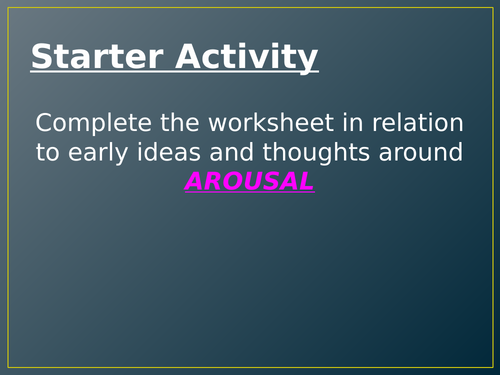 Starter Activity

Complete the worksheet in relation to early ideas and thoughts around AROUSAL